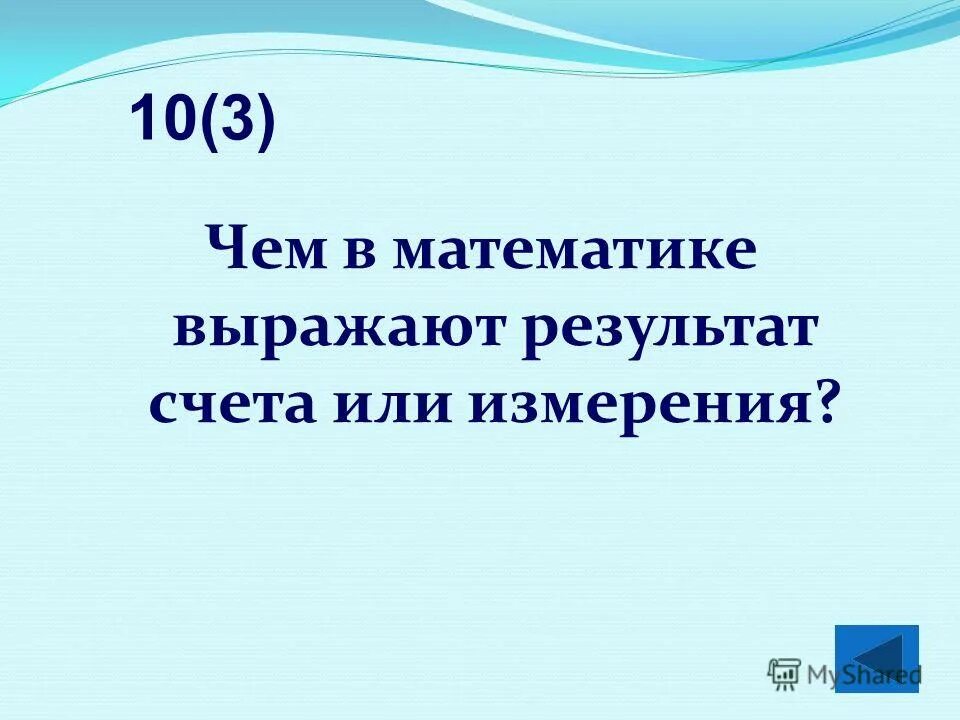 10(3)

Чем в математике выражают результат счета или измерения?

MyShared